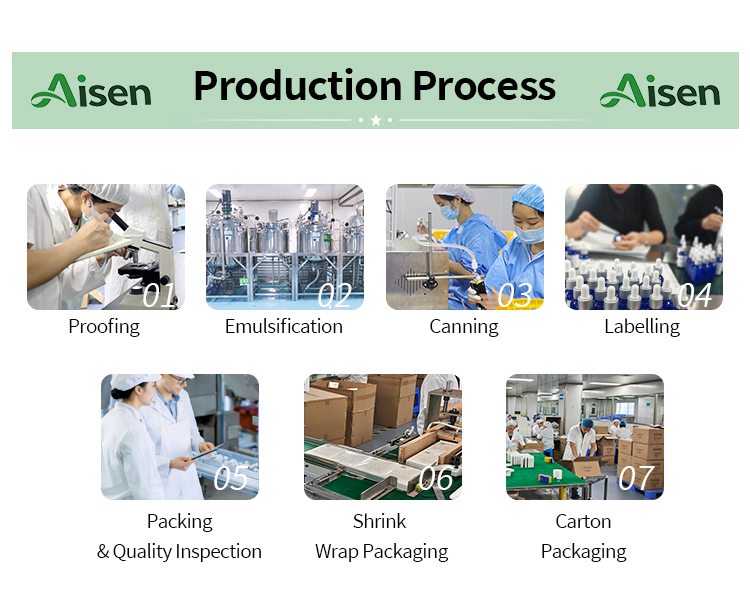 Aisen Production Process Aisen

01
Proofing

02
Emulsification

03
Canning

04
Labelling

05
Packing
& Quality Inspection

06
Shrink
Wrap Packaging

07
Carton
Packaging